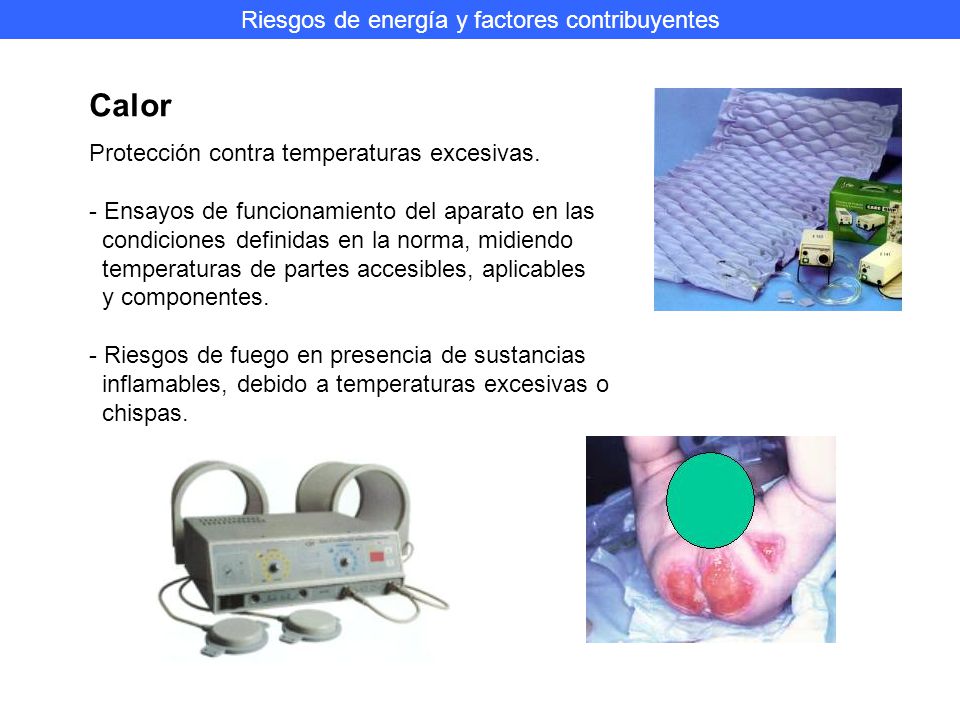 Riesgos de energía y factores contribuyentes

Calor

Protección contra temperaturas excesivas.

- Ensayos de funcionamiento del aparato en las condiciones definidas en la norma, midiendo temperaturas de partes accesibles, aplicables y componentes.

- Riesgos de fuego en presencia de sustancias inflamables, debido a temperaturas excesivas o chispas.